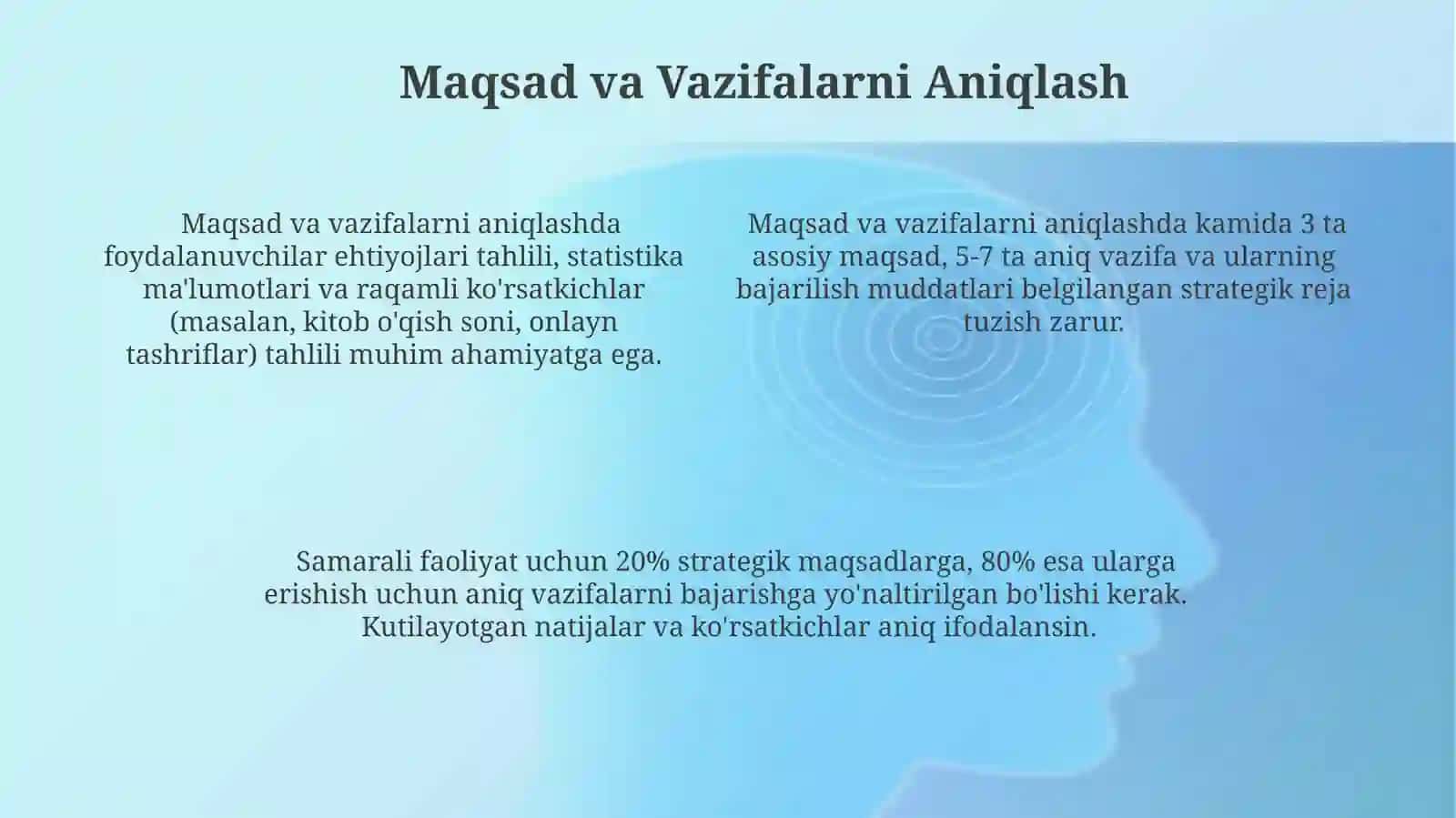 Maqsad va Vazifalarni Aniqlash

Maqsad va vazifalarni aniqlashda foydalanuvchilar ehtiyojlari tahlili, statistika ma'lumotlari va raqamli ko'rsatkichlar (masalan, kitob o'qish soni, onlayn tashriflar) tahlili muhim ahamiyatga ega.

Maqsad va vazifalarni aniqlashda kamida 3 ta asosiy maqsad, 5-7 ta aniq vazifa va ularning bajarilish muddatlari belgilangan strategik reja tuzish zarur.

Samarali faoliyat uchun 20% strategik maqsadlarga, 80% esa ularga erishish uchun aniq vazifalarni bajarishga yo'naltirilgan bo'lishi kerak. Kutilayotgan natijalar va ko'rsatkichlar aniq ifodalansin.